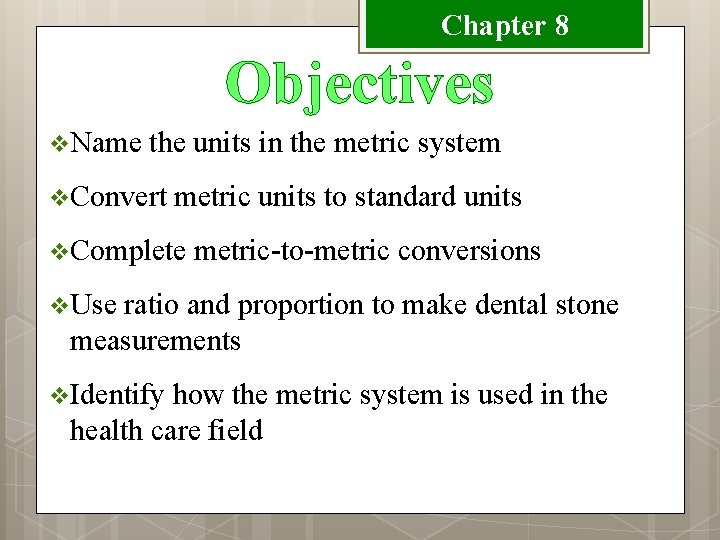 Chapter 8

Objectives

❖Name the units in the metric system

❖Convert metric units to standard units

❖Complete metric-to-metric conversions

❖Use ratio and proportion to make dental stone measurements

❖Identify how the metric system is used in the health care field